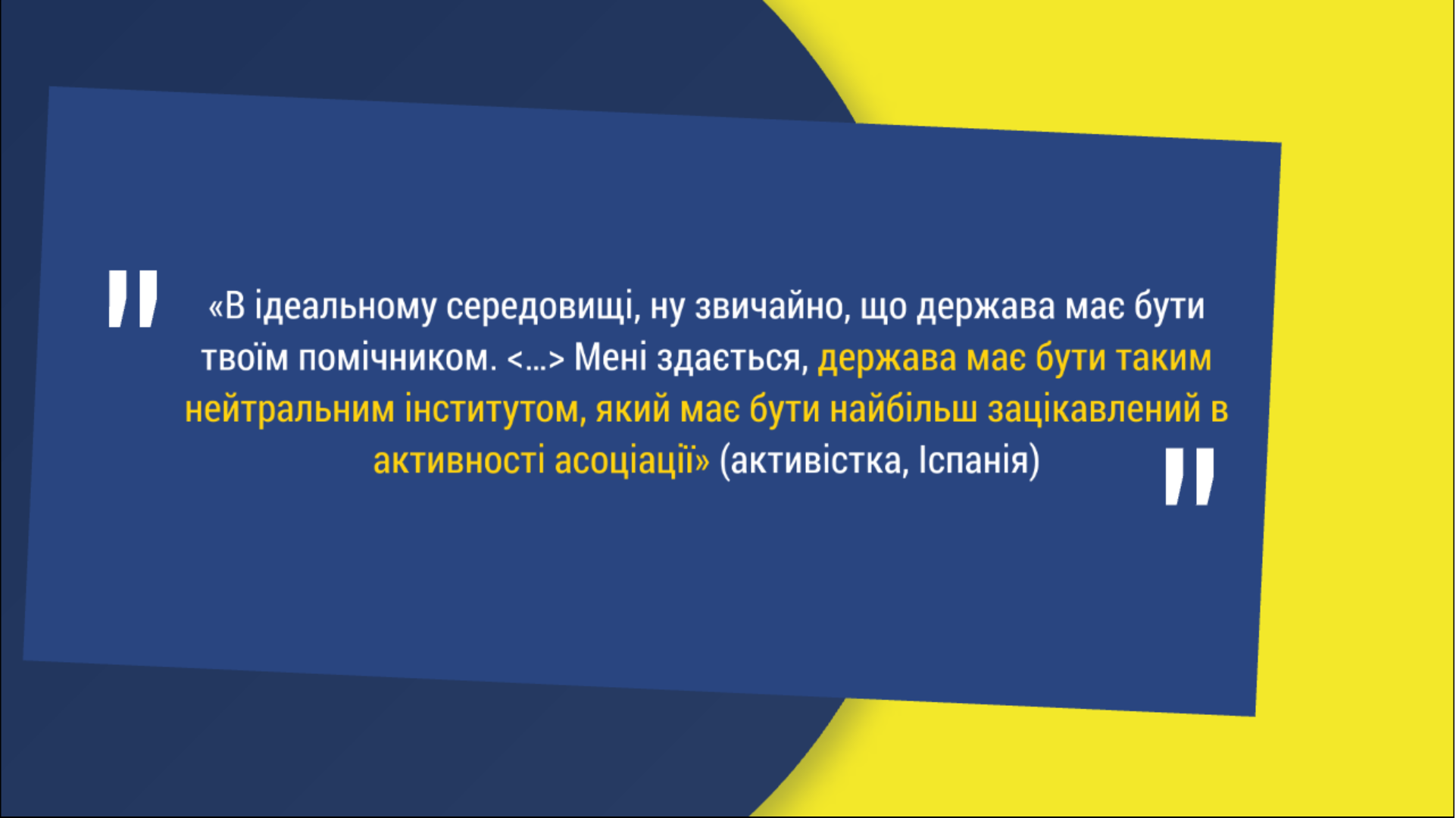 "

«В ідеальному середовищі, ну звичайно, що держава має бути твоїм помічником. <…> Мені здається, держава має бути таким нейтральним інститутом, який має бути найбільш зацікавлений в активності асоціації» (активістка, Іспанія)

"